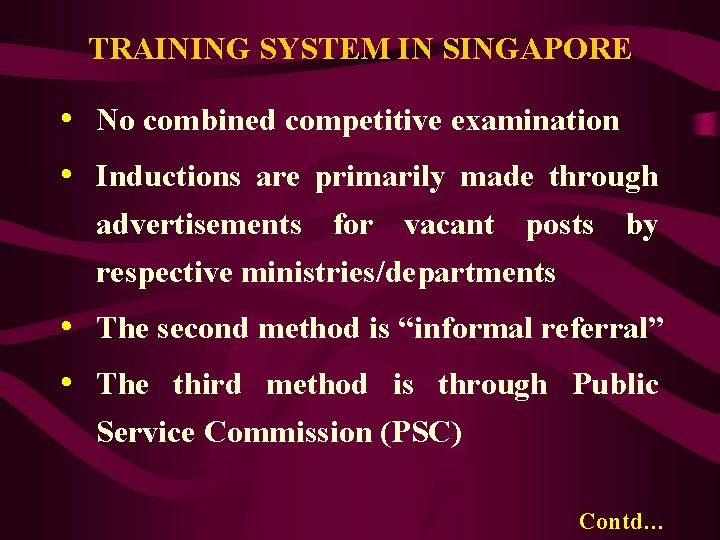 TRAINING SYSTEM IN SINGAPORE

• No combined competitive examination

• Inductions are primarily made through advertisements for vacant posts by respective ministries/departments

• The second method is “informal referral”

• The third method is through Public Service Commission (PSC)

Contd…